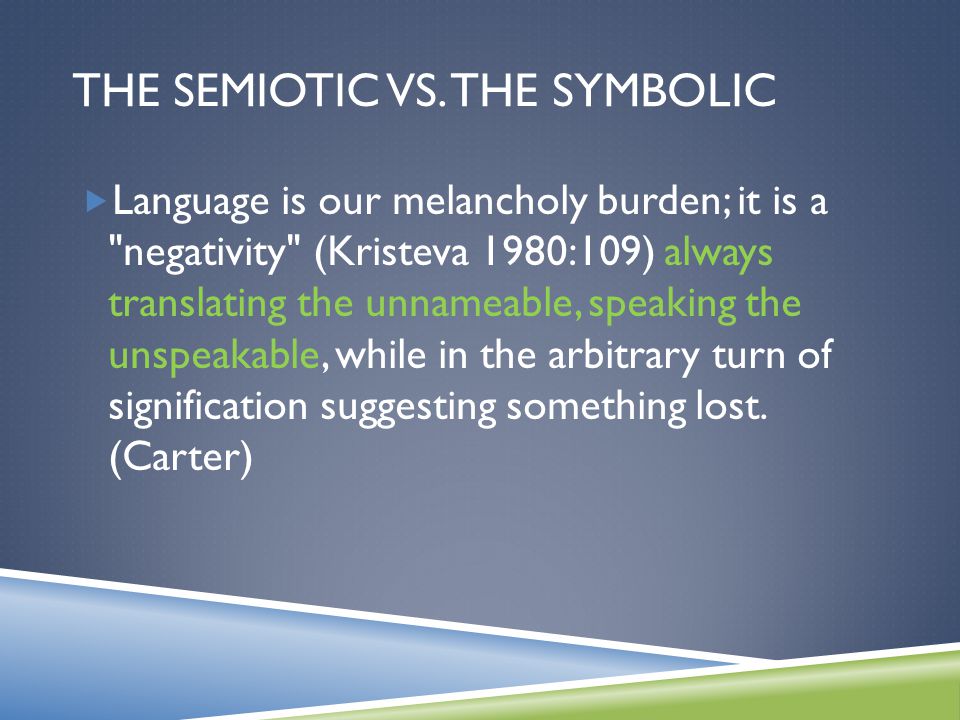 THE SEMIOTIC VS. THE SYMBOLIC

Language is our melancholy burden; it is a "negativity" (Kristeva 1980:109) always translating the unnameable, speaking the unspeakable, while in the arbitrary turn of signification suggesting something lost. (Carter)